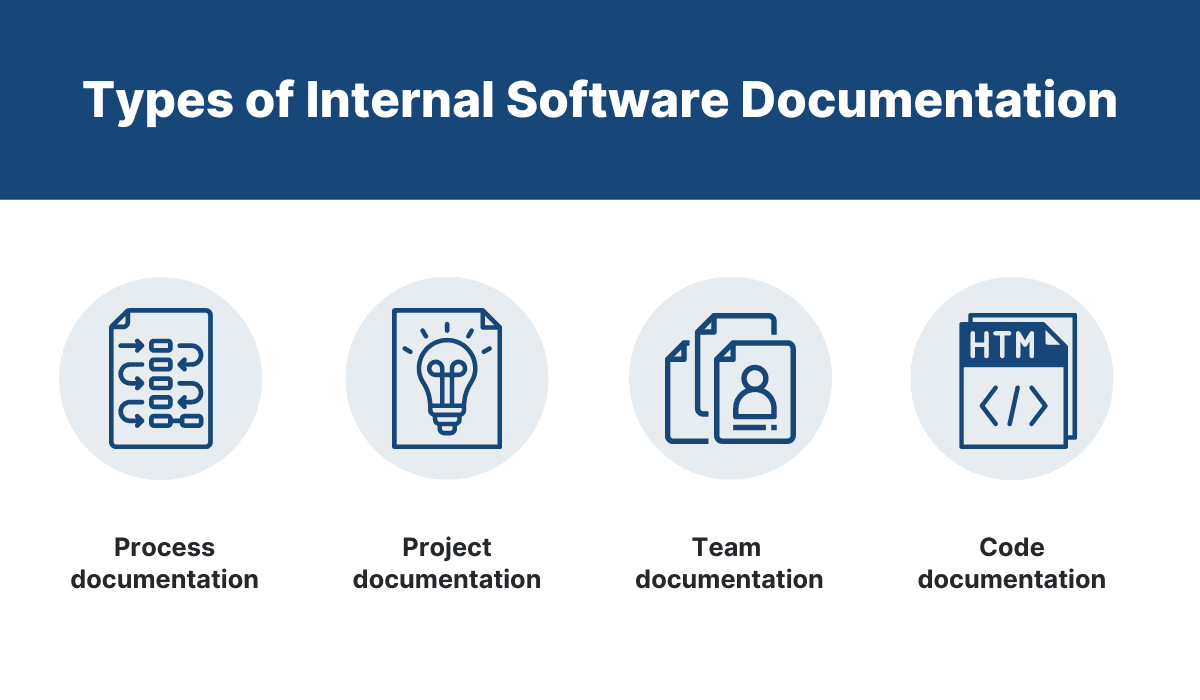 Types of Internal Software Documentation

HTM
</>

Process documentation

Project documentation

Team documentation

Code documentation